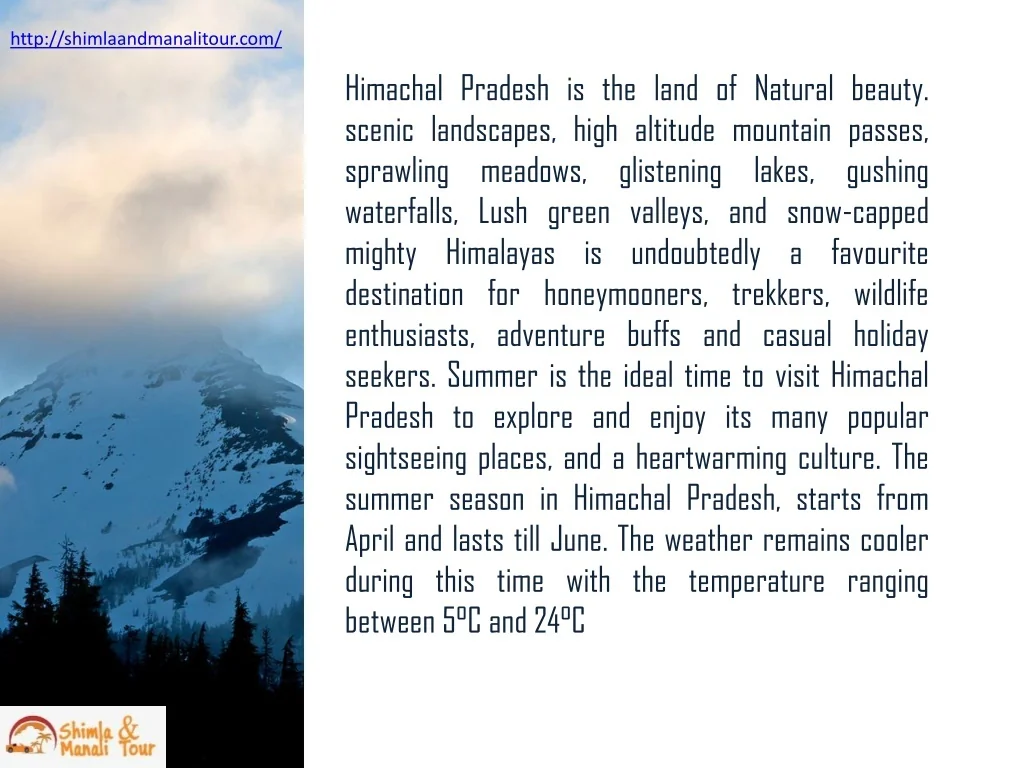 http://shimlaandmanalitour.com/

Himachal Pradesh is the land of Natural beauty. scenic landscapes, high altitude mountain passes, sprawling meadows, glistening lakes, gushing waterfalls, Lush green valleys, and snow-capped mighty Himalayas is undoubtedly a favourite destination for honeymooners, trekkers, wildlife enthusiasts, adventure buffs and casual holiday seekers. Summer is the ideal time to visit Himachal Pradesh to explore and enjoy its many popular sightseeing places, and a heartwarming culture. The summer season in Himachal Pradesh, starts from April and lasts till June. The weather remains cooler during this time with the temperature ranging between 5ºC and 24ºC

Shimla & Manali Tour